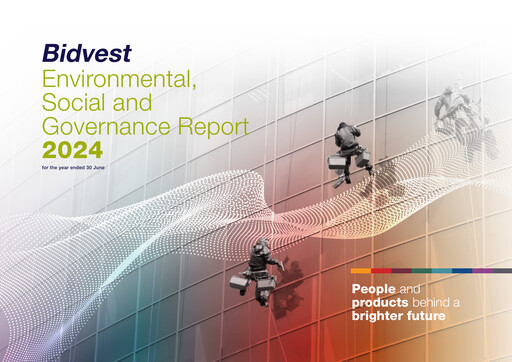 Bidvest
Environmental, Social and Governance Report
2024
for the year ended 30 June

People and products behind a brighter future